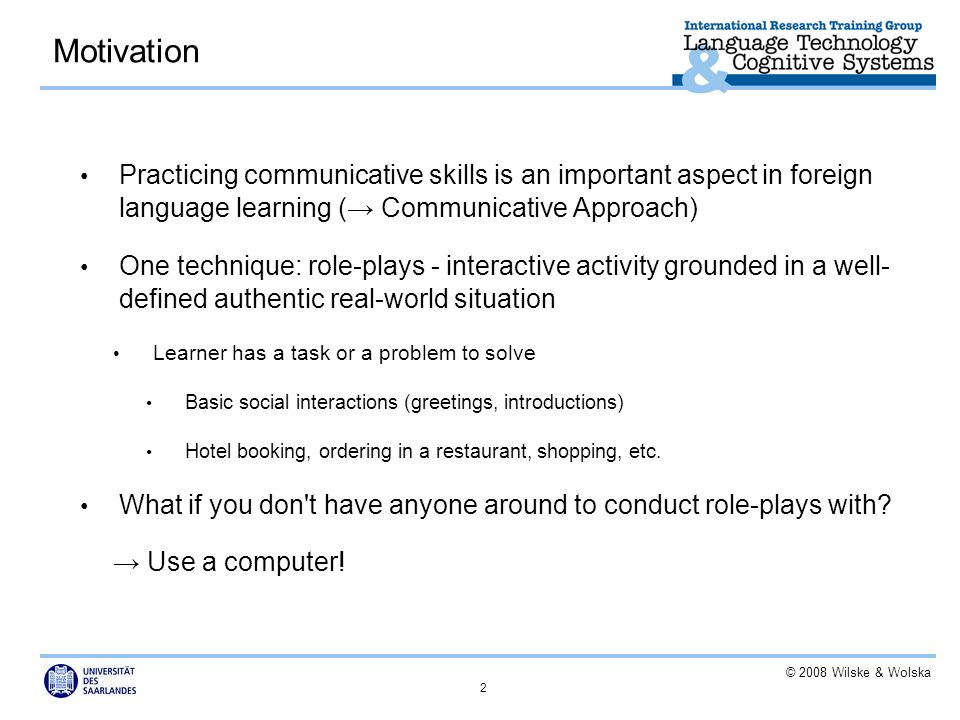 Motivation

International Research Training Group
Language Technology
&
Cognitive Systems

• Practicing communicative skills is an important aspect in foreign language learning (→ Communicative Approach)

• One technique: role-plays - interactive activity grounded in a well-defined authentic real-world situation

• Learner has a task or a problem to solve

• Basic social interactions (greetings, introductions)

• Hotel booking, ordering in a restaurant, shopping, etc.

• What if you don't have anyone around to conduct role-plays with?

→ Use a computer!

UNIVERSITÄT DES SAARLANDES

2

© 2008 Wilske & Wolska